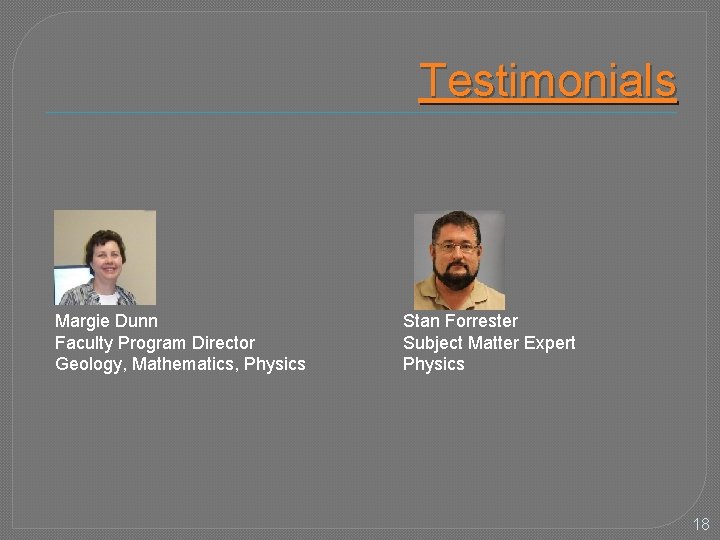 Testimonials

Margie Dunn
Faculty Program Director
Geology, Mathematics, Physics

Stan Forrester
Subject Matter Expert
Physics

18